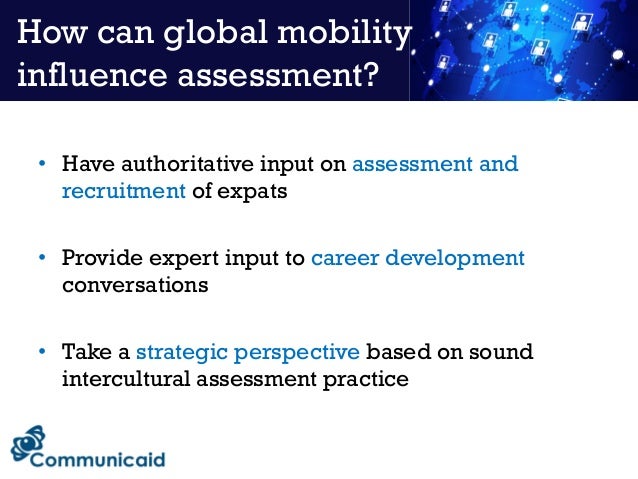 How can global mobility influence assessment?

• Have authoritative input on assessment and recruitment of expats

• Provide expert input to career development conversations

• Take a strategic perspective based on sound intercultural assessment practice

Communicaid